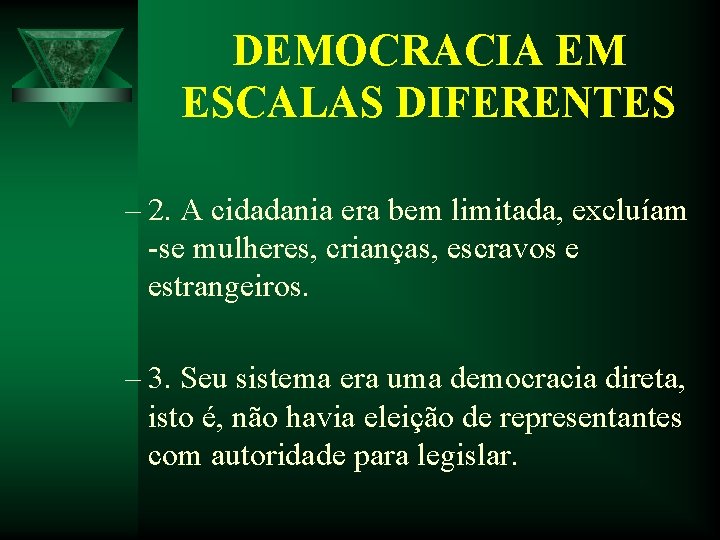 DEMOCRACIA EM ESCALAS DIFERENTES

– 2. A cidadania era bem limitada, excluíam -se mulheres, crianças, escravos e estrangeiros.

– 3. Seu sistema era uma democracia direta, isto é, não havia eleição de representantes com autoridade para legislar.